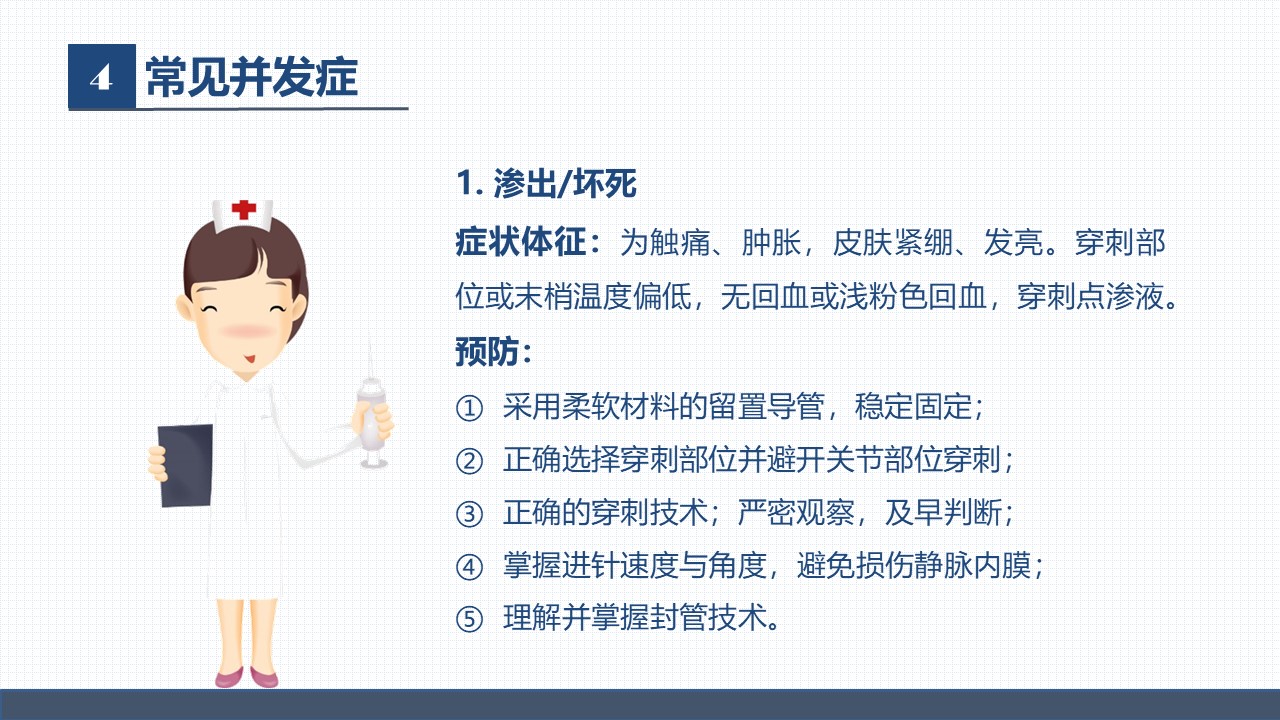 4 常见并发症

1. 渗出/坏死

症状体征：为触痛、肿胀，皮肤紧绷、发亮。穿刺部位或末梢温度偏低，无回血或浅粉色回血，穿刺点渗液。

预防：

① 采用柔软材料的留置导管，稳定固定；

② 正确选择穿刺部位并避开关节部位穿刺；

③ 正确的穿刺技术；严密观察，及早判断；

④ 掌握进针速度与角度，避免损伤静脉内膜；

⑤ 理解并掌握封管技术。